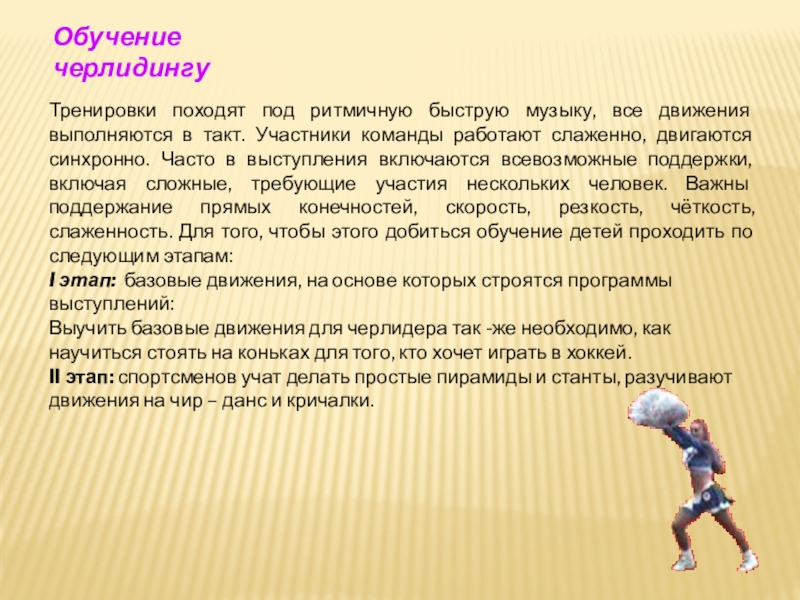 Обучение черлидингу

Тренировки походят под ритмичную быструю музыку, все движения выполняются в такт. Участники команды работают слаженно, двигаются синхронно. Часто в выступления включаются всевозможные поддержки, включая сложные, требующие участия нескольких человек. Важны поддержание прямых конечностей, скорость, резкость, чёткость, слаженность. Для того, чтобы этого добиться обучение детей проходить по следующим этапам:
I этап: базовые движения, на основе которых строятся программы выступлений:
Выучить базовые движения для черлидера так -же необходимо, как научиться стоять на коньках для того, кто хочет играть в хоккей.
II этап: спортсменов учат делать простые пирамиды и станты, разучивают движения на чир – данс и кричалки.